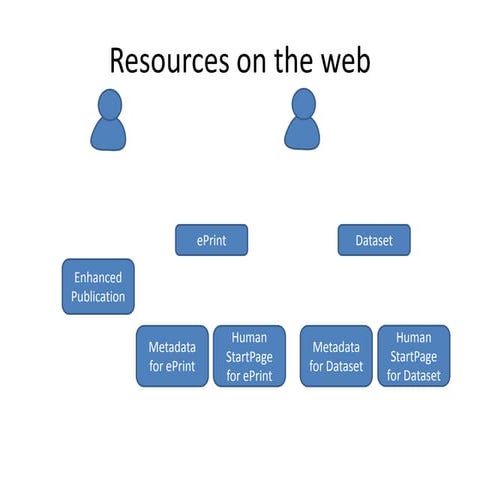 Resources on the web

ePrint

Dataset

Enhanced Publication

Metadata for ePrint

Human StartPage for ePrint

Metadata for Dataset

Human StartPage for Dataset